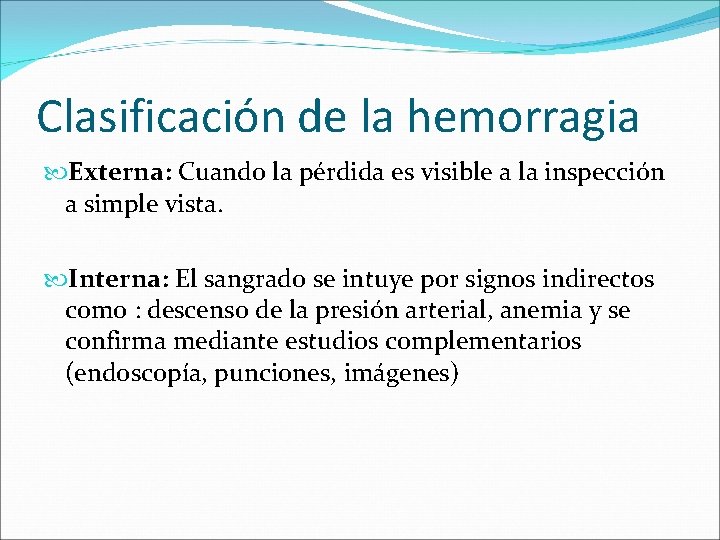 Clasificación de la hemorragia

Externa: Cuando la pérdida es visible a la inspección a simple vista.

Interna: El sangrado se intuye por signos indirectos como : descenso de la presión arterial, anemia y se confirma mediante estudios complementarios (endoscopía, punciones, imágenes)